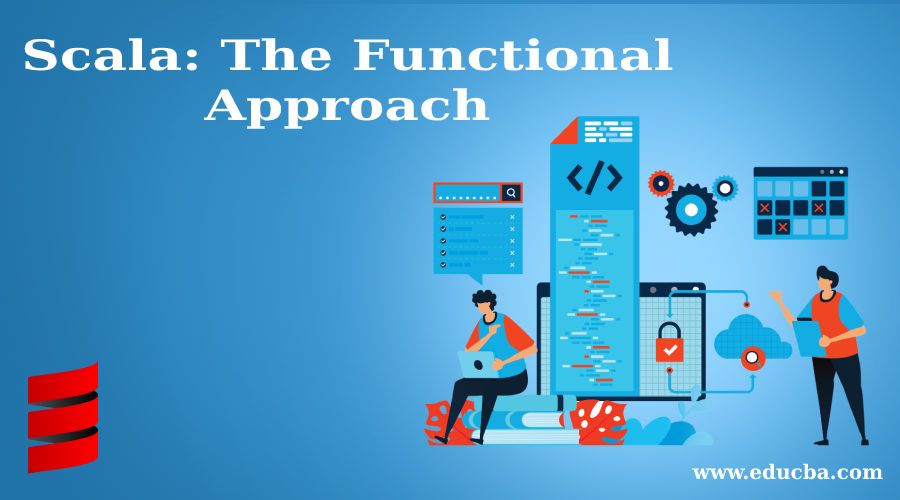 Scala: The Functional Approach

</>

www.educba.com